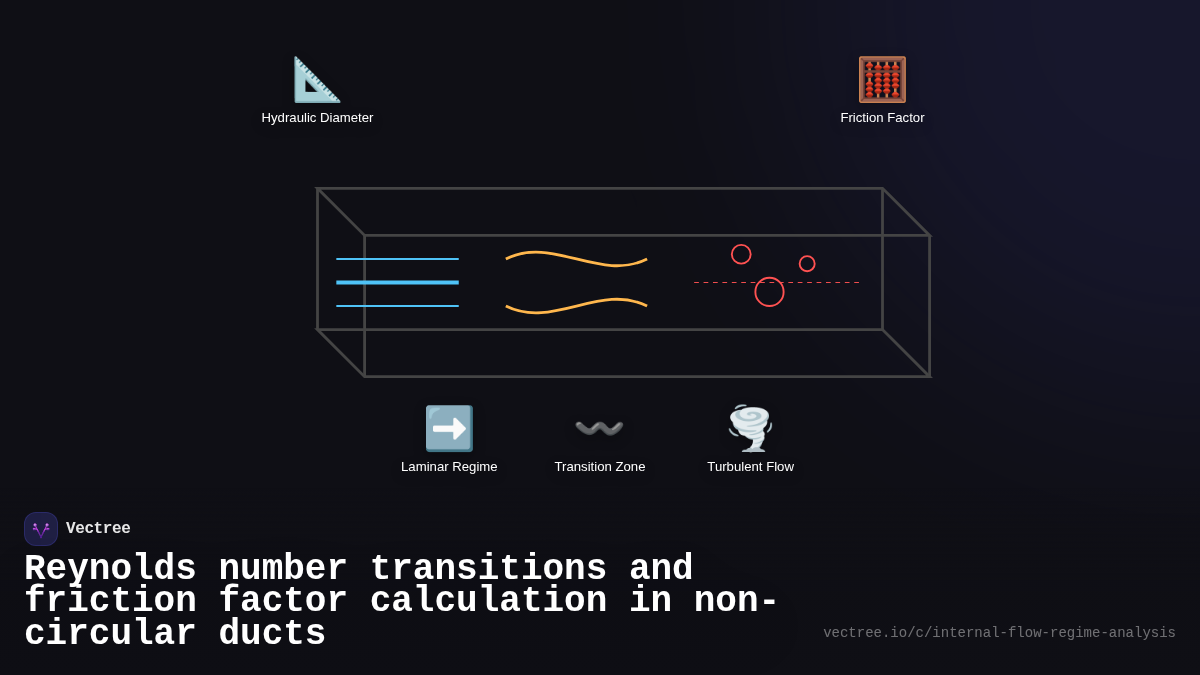 Hydraulic Diameter

Friction Factor

Laminar Regime

Transition Zone

Turbulent Flow

Vectree

Reynolds number transitions and friction factor calculation in non-circular ducts

vectree.io/c/internal-flow-regime-analysis